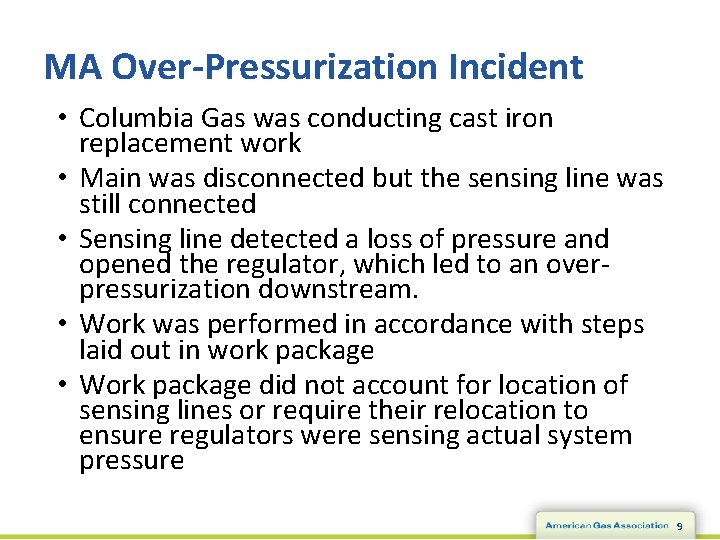 MA Over-Pressurization Incident

• Columbia Gas was conducting cast iron replacement work

• Main was disconnected but the sensing line was still connected

• Sensing line detected a loss of pressure and opened the regulator, which led to an over-pressurization downstream.

• Work was performed in accordance with steps laid out in work package

• Work package did not account for location of sensing lines or require their relocation to ensure regulators were sensing actual system pressure

American Gas Association 9